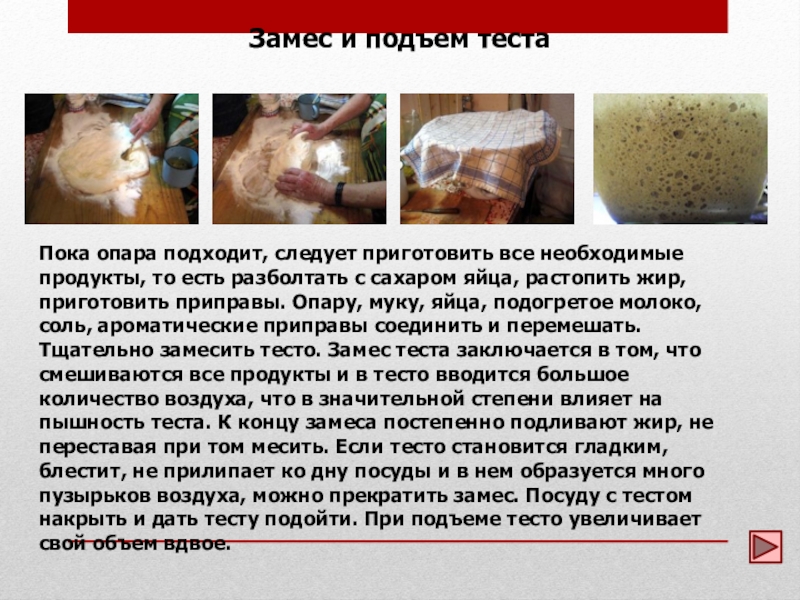 Замес и подъем теста

Пока опара подходит, следует приготовить все необходимые продукты, то есть разболтать с сахаром яйца, растопить жир, приготовить приправы. Опару, муку, яйца, подогретое молоко, соль, ароматические приправы соединить и перемешать. Тщательно замесить тесто. Замес теста заключается в том, что смешиваются все продукты и в тесто вводится большое количество воздуха, что в значительной степени влияет на пышность теста. К концу замеса постепенно подливают жир, не переставая при том месить. Если тесто становится гладким, блестит, не прилипает ко дну посуды и в нем образуется много пузырьков воздуха, можно прекратить замес. Посуду с тестом накрыть и дать тесту подойти. При подъеме тесто увеличивает свой объем вдвое.